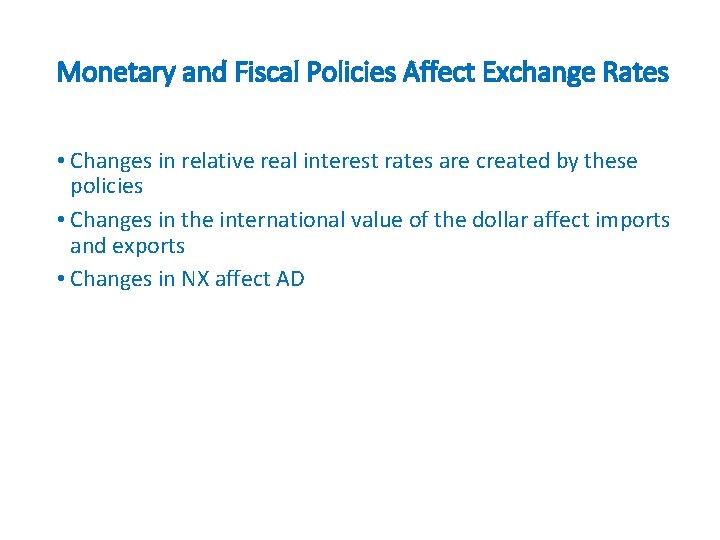 Monetary and Fiscal Policies Affect Exchange Rates

• Changes in relative real interest rates are created by these policies

• Changes in the international value of the dollar affect imports and exports

• Changes in NX affect AD